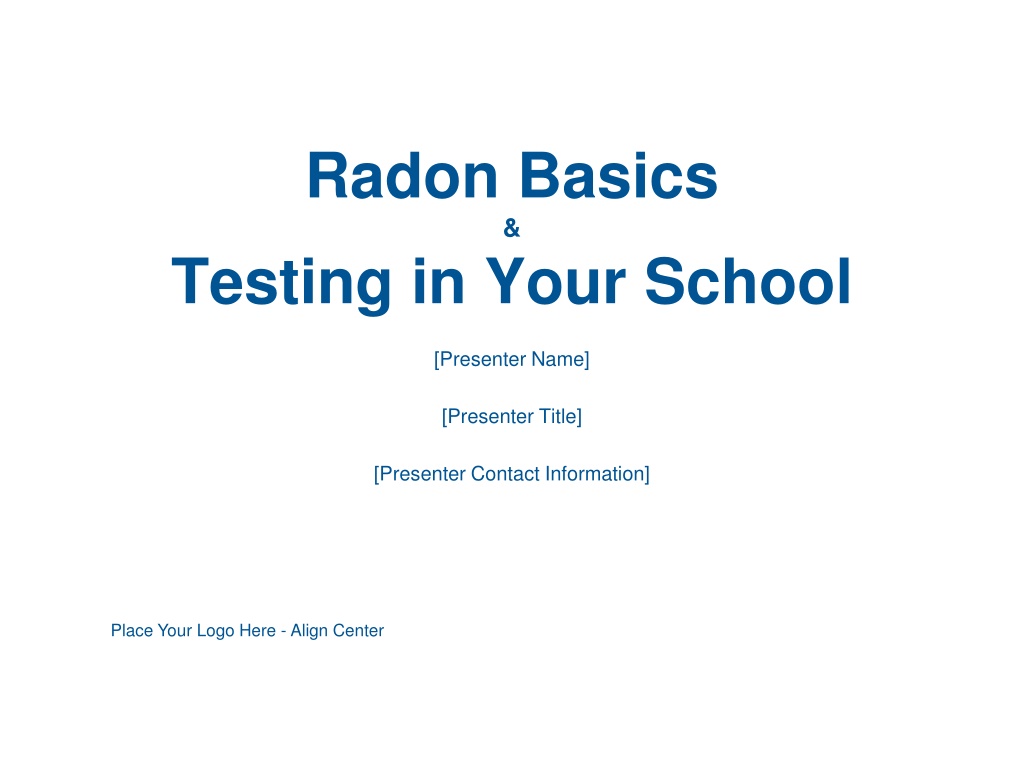 Radon Basics
&
Testing in Your School

[Presenter Name]

[Presenter Title]

[Presenter Contact Information]

Place Your Logo Here - Align Center